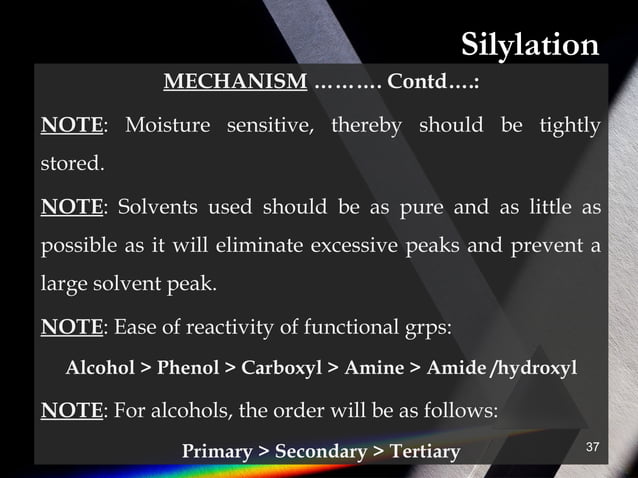 Silylation

MECHANISM ………. Contd….:

NOTE: Moisture sensitive, thereby should be tightly stored.

NOTE: Solvents used should be as pure and as little as possible as it will eliminate excessive peaks and prevent a large solvent peak.

NOTE: Ease of reactivity of functional grps:

Alcohol > Phenol > Carboxyl > Amine > Amide /hydroxyl

NOTE: For alcohols, the order will be as follows:

Primary > Secondary > Tertiary

37